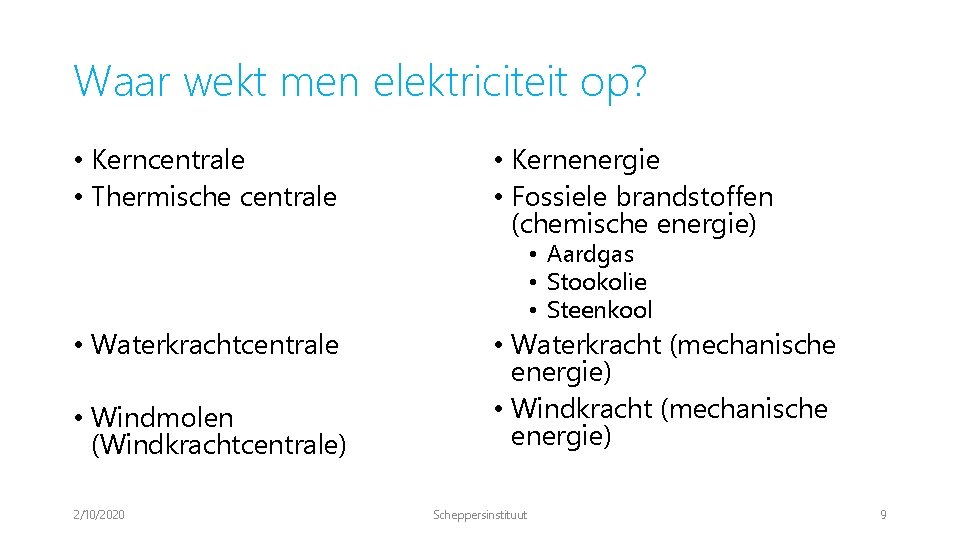 Waar wekt men elektriciteit op?

• Kerncentrale
• Thermische centrale

• Waterkrachtcentrale

• Windmolen (Windkrachtcentrale)

• Kernenergie
• Fossiele brandstoffen (chemische energie)
  • Aardgas
  • Stookolie
  • Steenkool
• Waterkracht (mechanische energie)
• Windkracht (mechanische energie)

2/10/2020

Scheppersinstituut

9